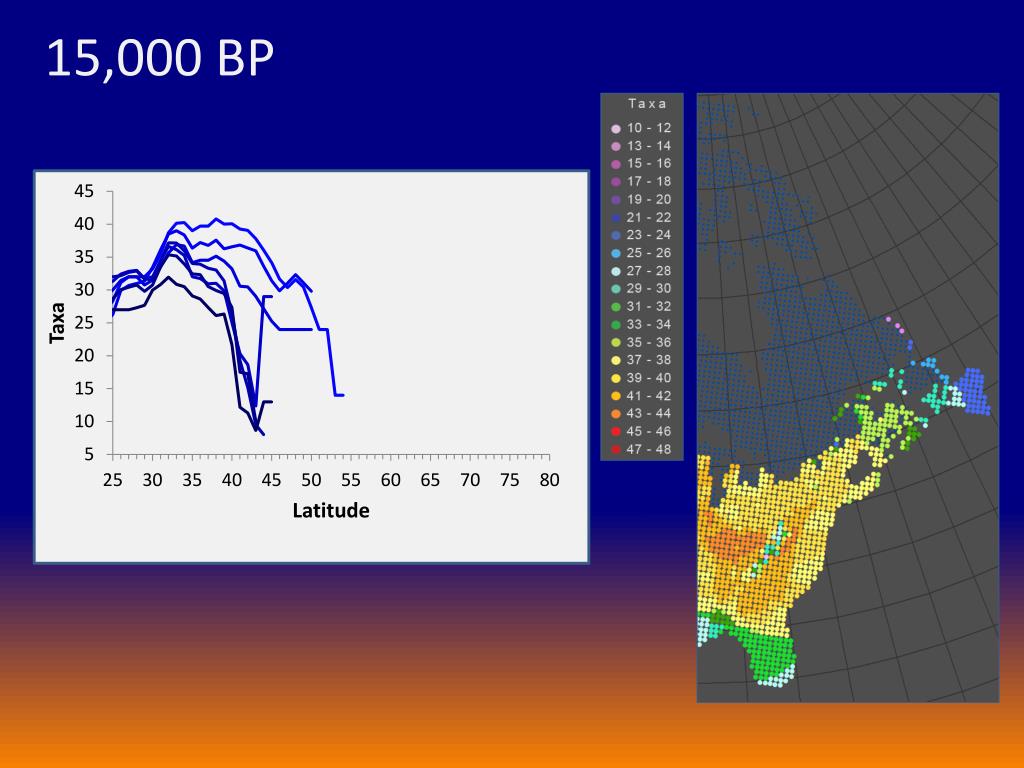 15,000 BP

45
40
35
30
25
20
15
10
5
Taxa
25 30 35 40 45 50 55 60 65 70 75 80
Latitude

Taxa
10 - 12
13 - 14
15 - 16
17 - 18
19 - 20
21 - 22
23 - 24
25 - 26
27 - 28
29 - 30
31 - 32
33 - 34
35 - 36
37 - 38
39 - 40
41 - 42
43 - 44
45 - 46
47 - 48